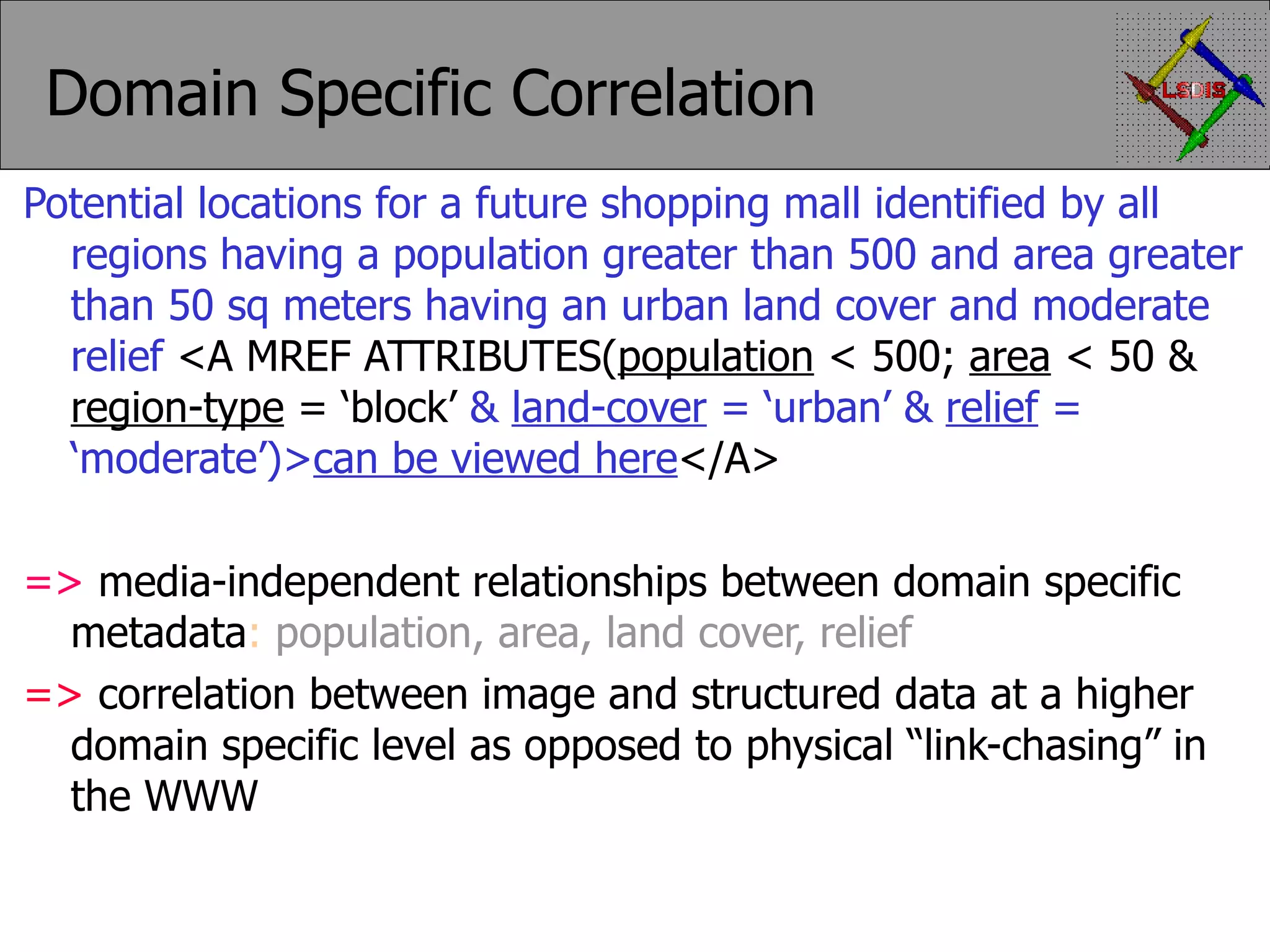 Domain Specific Correlation

LSDIS

Potential locations for a future shopping mall identified by all regions having a population greater than 500 and area greater than 50 sq meters having an urban land cover and moderate relief <A MREF ATTRIBUTES(population < 500; area < 50 & region-type = ‘block’ & land-cover = ‘urban’ & relief = ‘moderate’)>can be viewed here</A>

=> media-independent relationships between domain specific metadata: population, area, land cover, relief

=> correlation between image and structured data at a higher domain specific level as opposed to physical “link-chasing” in the WWW